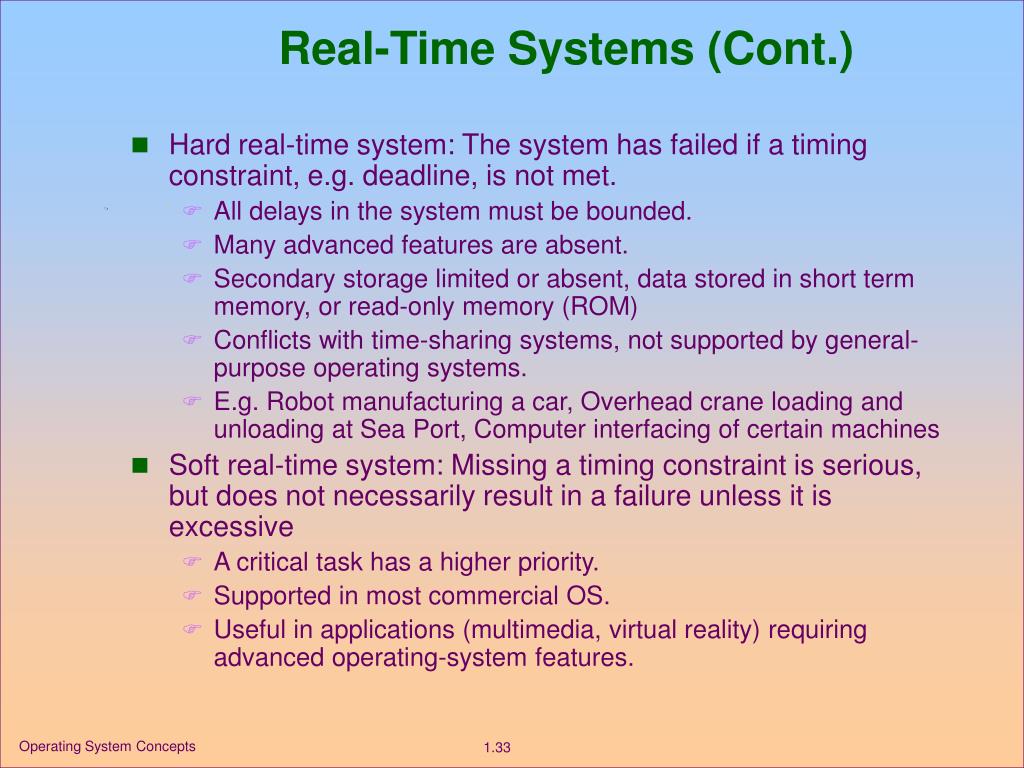 Real-Time Systems (Cont.)

- Hard real-time system: The system has failed if a timing constraint, e.g. deadline, is not met.
  - All delays in the system must be bounded.
  - Many advanced features are absent.
  - Secondary storage limited or absent, data stored in short term memory, or read-only memory (ROM)
  - Conflicts with time-sharing systems, not supported by general-purpose operating systems.
  - E.g. Robot manufacturing a car, Overhead crane loading and unloading at Sea Port, Computer interfacing of certain machines
- Soft real-time system: Missing a timing constraint is serious, but does not necessarily result in a failure unless it is excessive
  - A critical task has a higher priority.
  - Supported in most commercial OS.
  - Useful in applications (multimedia, virtual reality) requiring advanced operating-system features.

Operating System Concepts

1.33